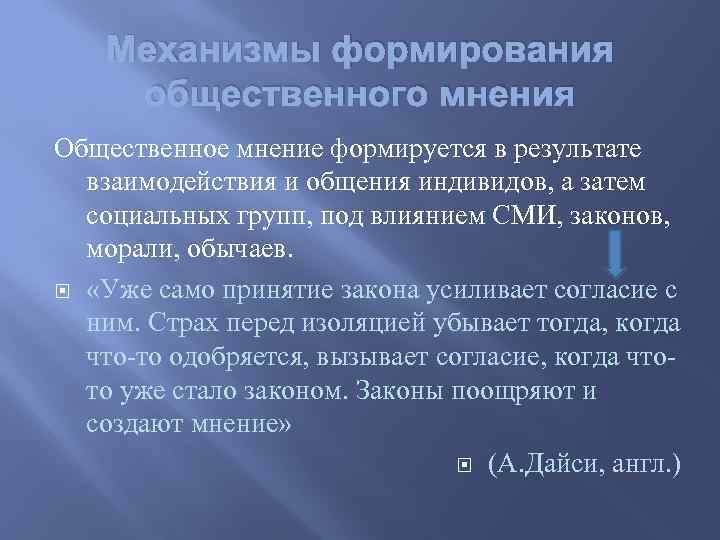 Механизмы формирования общественного мнения

Общественное мнение формируется в результате взаимодействия и общения индивидов, а затем социальных групп, под влиянием СМИ, законов, морали, обычаев.

«Уже само принятие закона усиливает согласие с ним. Страх перед изоляцией убывает тогда, когда что-то одобряется, вызывает согласие, когда что-то уже стало законом. Законы поощряют и создают мнение»

(А.Дайси, англ.)